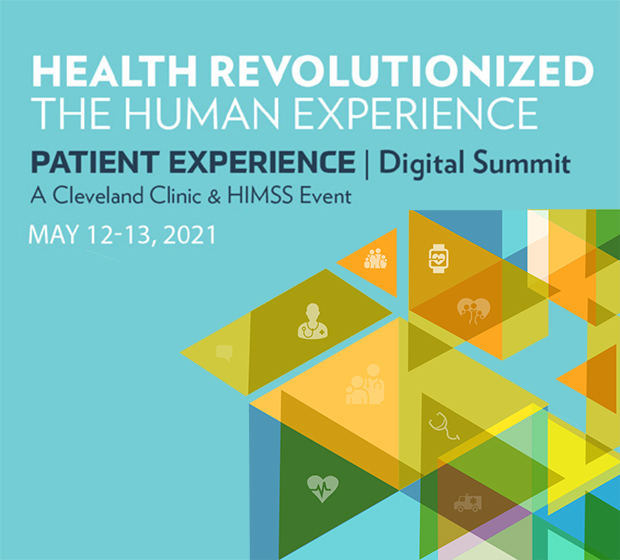 HEALTH REVOLUTIONIZED
THE HUMAN EXPERIENCE

PATIENT EXPERIENCE | Digital Summit
A Cleveland Clinic & HIMSS Event

MAY 12-13, 2021